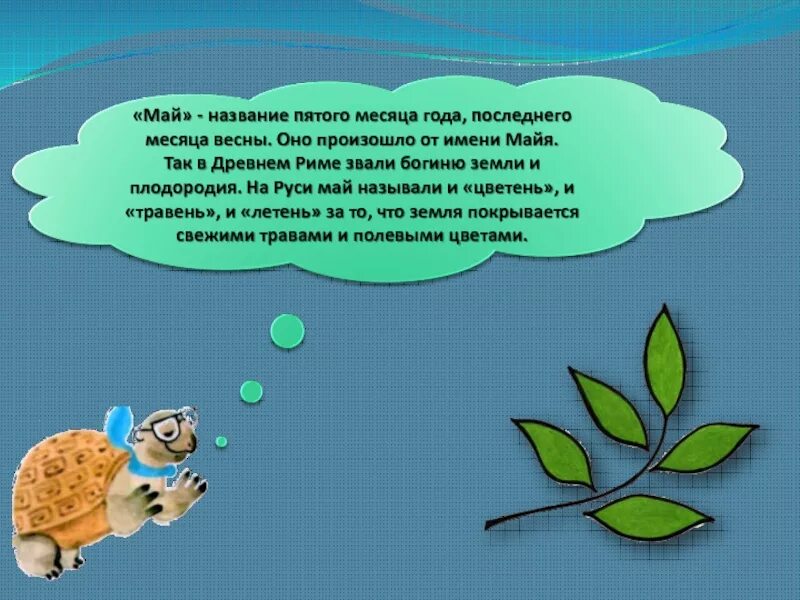 «Май» - название пятого месяца года, последнего месяца весны. Оно произошло от имени Майя. Так в Древнем Риме звали богиню земли и плодородия. На Руси май называли и «цветень», и «травень», и «летень» за то, что земля покрывается свежими травами и полевыми цветами.